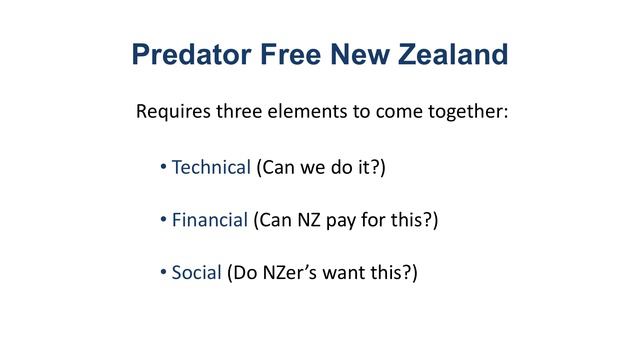 Predator Free New Zealand

Requires three elements to come together:

• Technical (Can we do it?)

• Financial (Can NZ pay for this?)

• Social (Do NZer’s want this?)